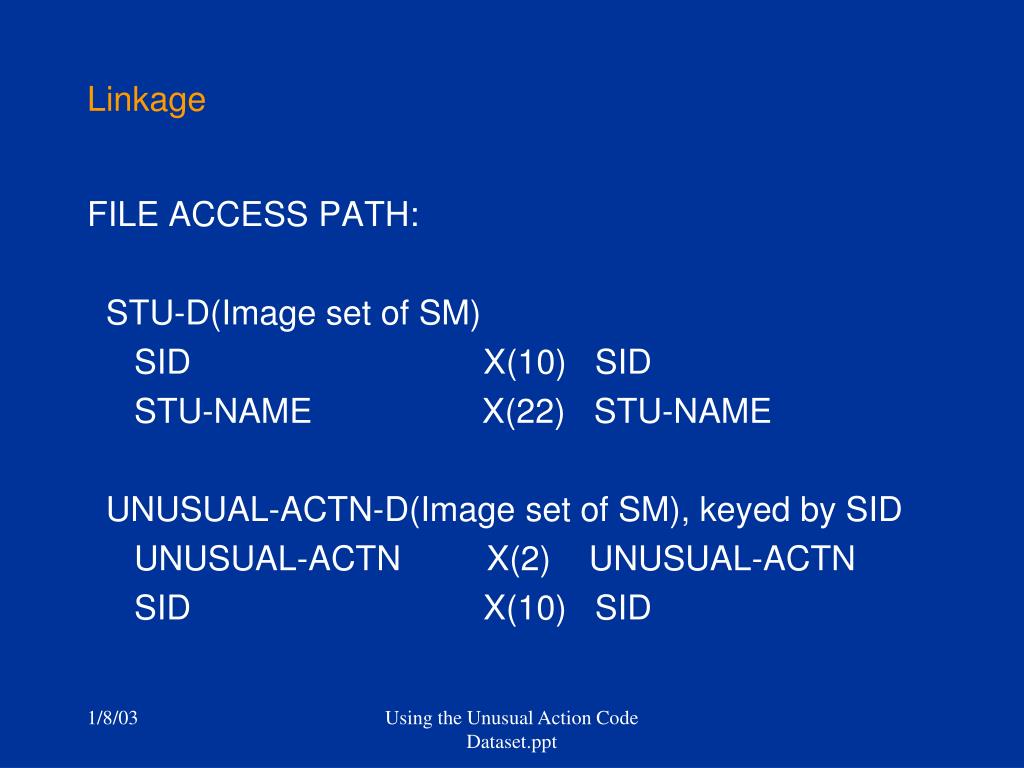 Linkage

FILE ACCESS PATH:

STU-D(Image set of SM)
SID X(10) SID
STU-NAME X(22) STU-NAME

UNUSUAL-ACTN-D(Image set of SM), keyed by SID
UNUSUAL-ACTN X(2) UNUSUAL-ACTN
SID X(10) SID

1/8/03

Using the Unusual Action Code Dataset.ppt